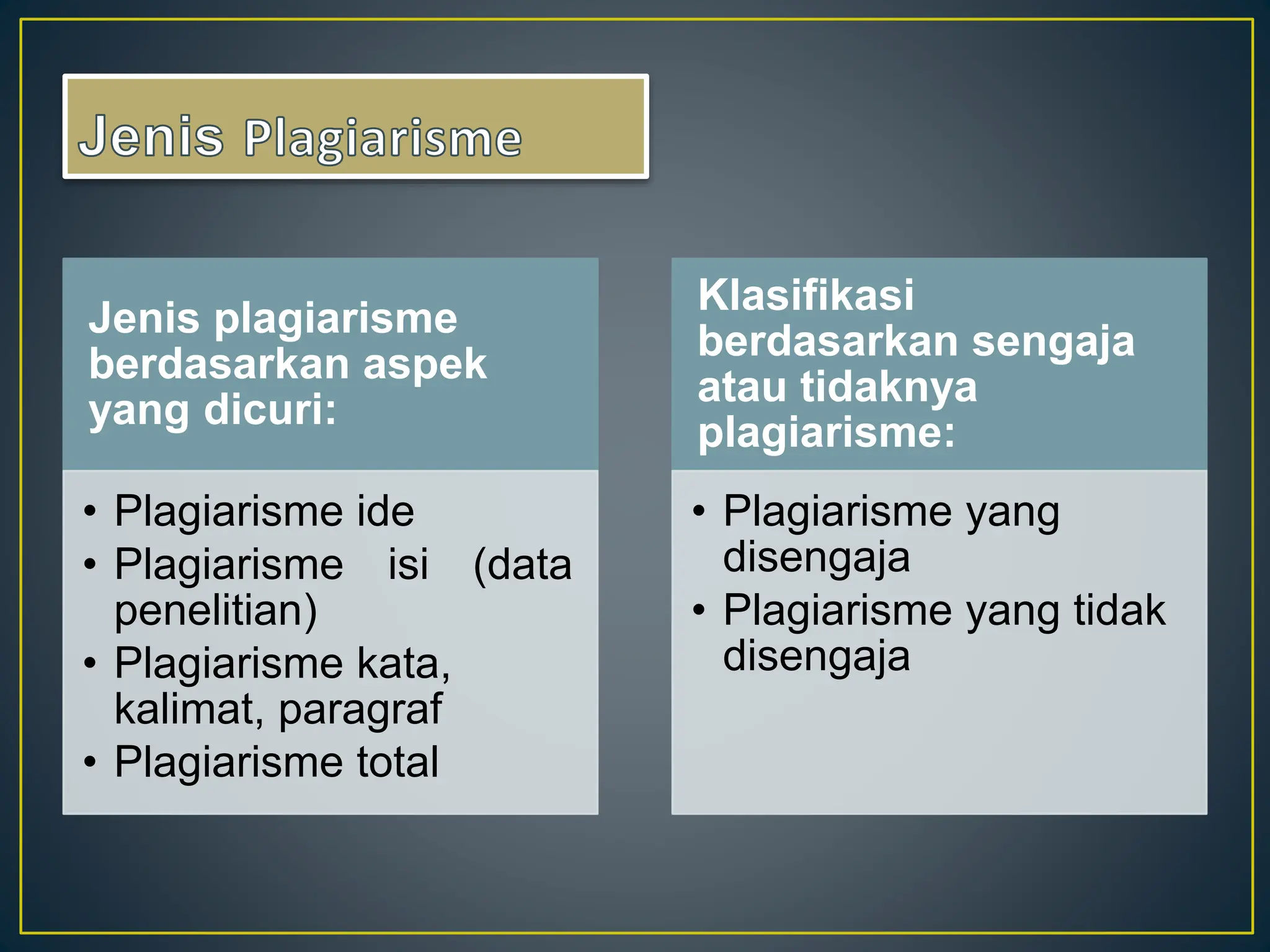 Jenis Plagiarisme

Jenis plagiarisme berdasarkan aspek yang dicuri:

• Plagiarisme ide
• Plagiarisme isi (data penelitian)
• Plagiarisme kata, kalimat, paragraf
• Plagiarisme total

Klasifikasi berdasarkan sengaja atau tidaknya plagiarisme:

• Plagiarisme yang disengaja
• Plagiarisme yang tidak disengaja